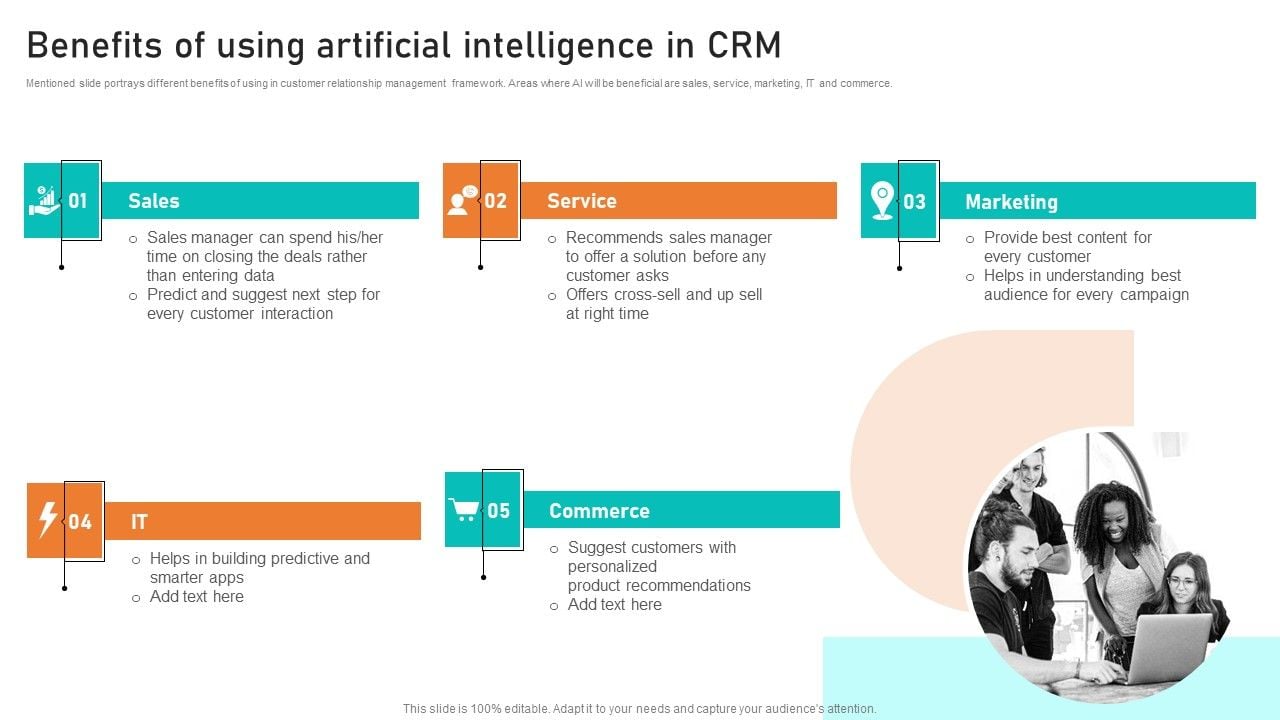 Benefits of using artificial intelligence in CRM

Mentioned slide portrays different benefits of using in customer relationship management framework. Areas where AI will be beneficial are sales, service, marketing, IT and commerce.

01 Sales

o Sales manager can spend his/her time on closing the deals rather than entering data
o Predict and suggest next step for every customer interaction

02 Service

o Recommends sales manager to offer a solution before any customer asks
o Offers cross-sell and up sell at right time

03 Marketing

o Provide best content for every customer
o Helps in understanding best audience for every campaign

04 IT

o Helps in building predictive and smarter apps
o Add text here

05 Commerce

o Suggest customers with personalized product recommendations
o Add text here

This slide is 100% editable. Adapt it to your needs and capture your audience's attention.